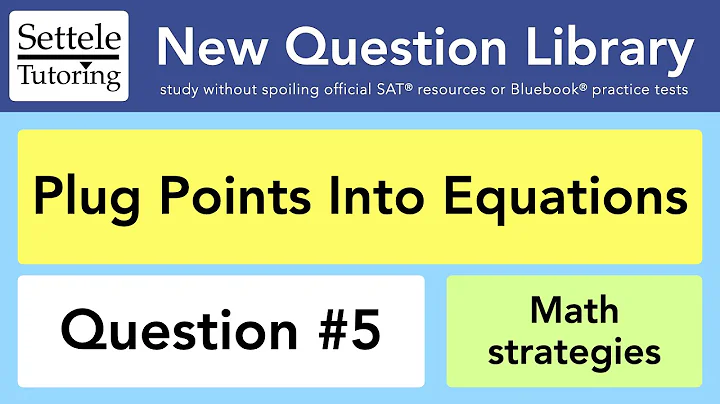 Settele Tutoring

New Question Library

study without spoiling official SAT® resources or Bluebook® practice tests

Plug Points Into Equations

Question #5

Math strategies